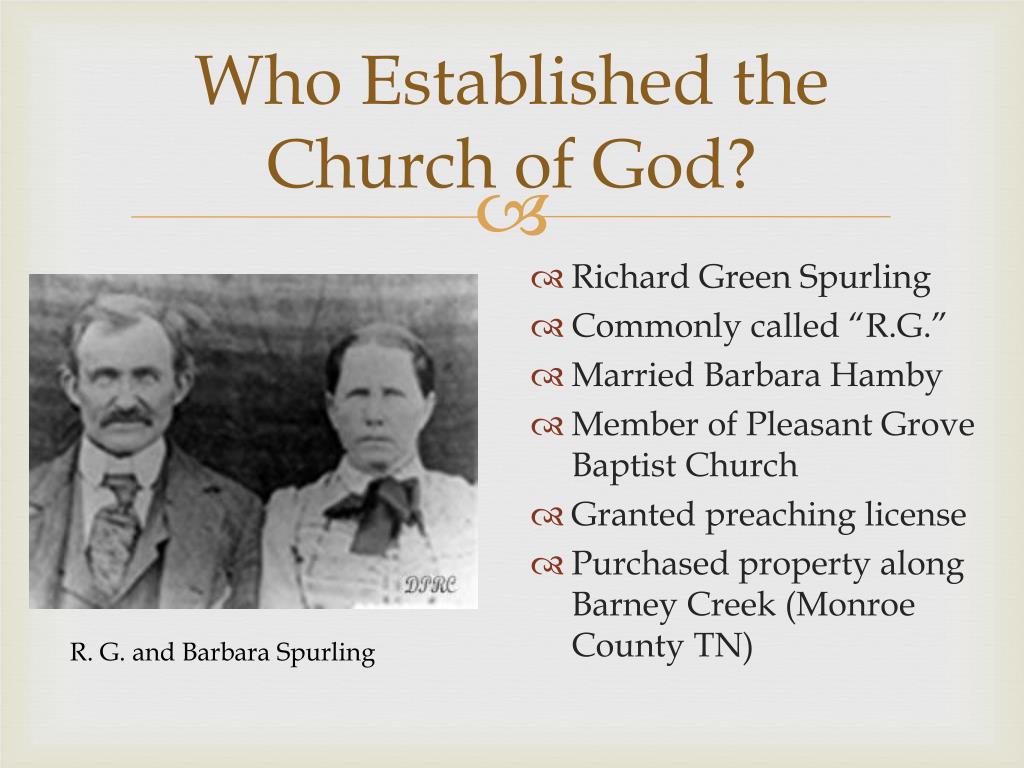 Who Established the Church of God?

DPRC

R. G. and Barbara Spurling

Richard Green Spurling

Commonly called “R.G.”

Married Barbara Hamby

Member of Pleasant Grove Baptist Church

Granted preaching license

Purchased property along Barney Creek (Monroe County TN)